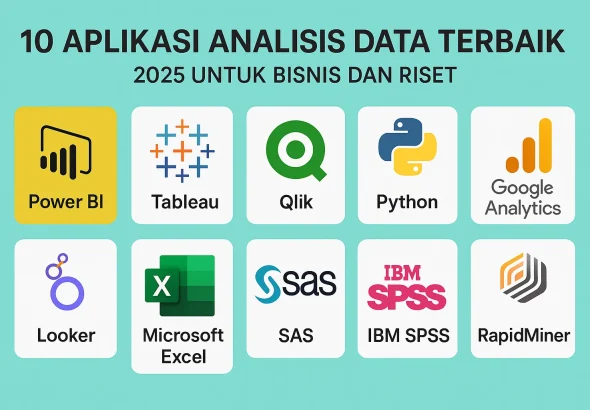 10 APLIKASI ANALISIS DATA TERBAIK
2025 UNTUK BISNIS DAN RISET

Power BI

Tableau

Qlik

Python

Google Analytics

Looker

X

Microsoft Excel

sas

SAS

IBM SPSS

IBM SPSS

RapidMiner